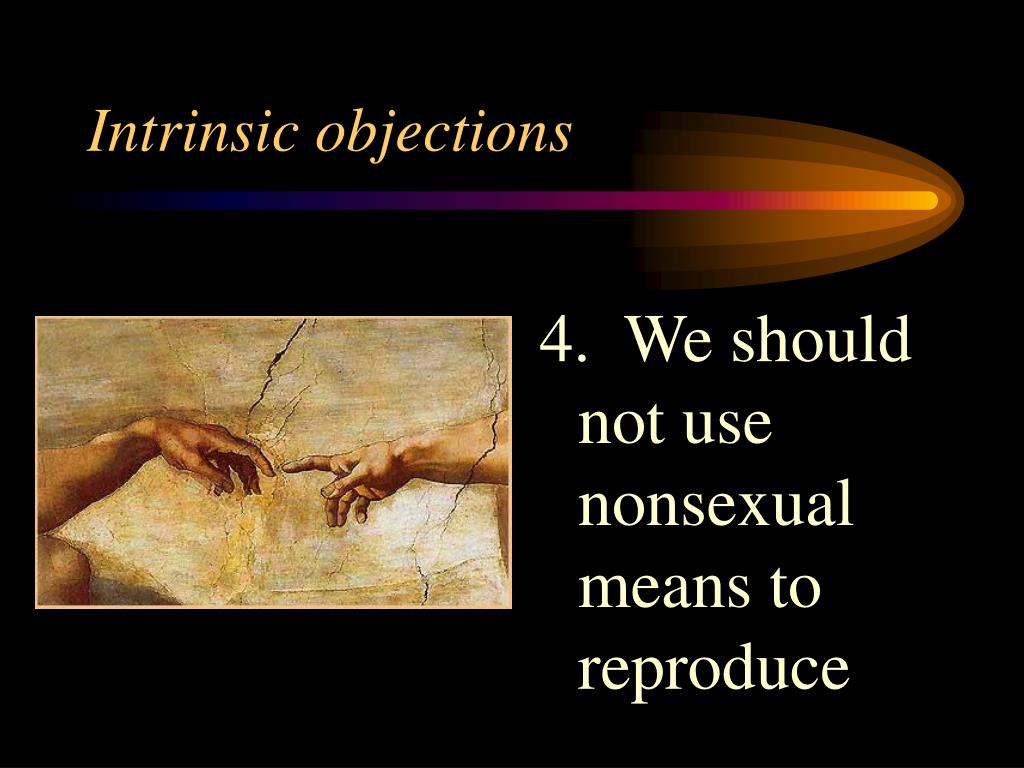 Intrinsic objections

4. We should not use nonsexual means to reproduce